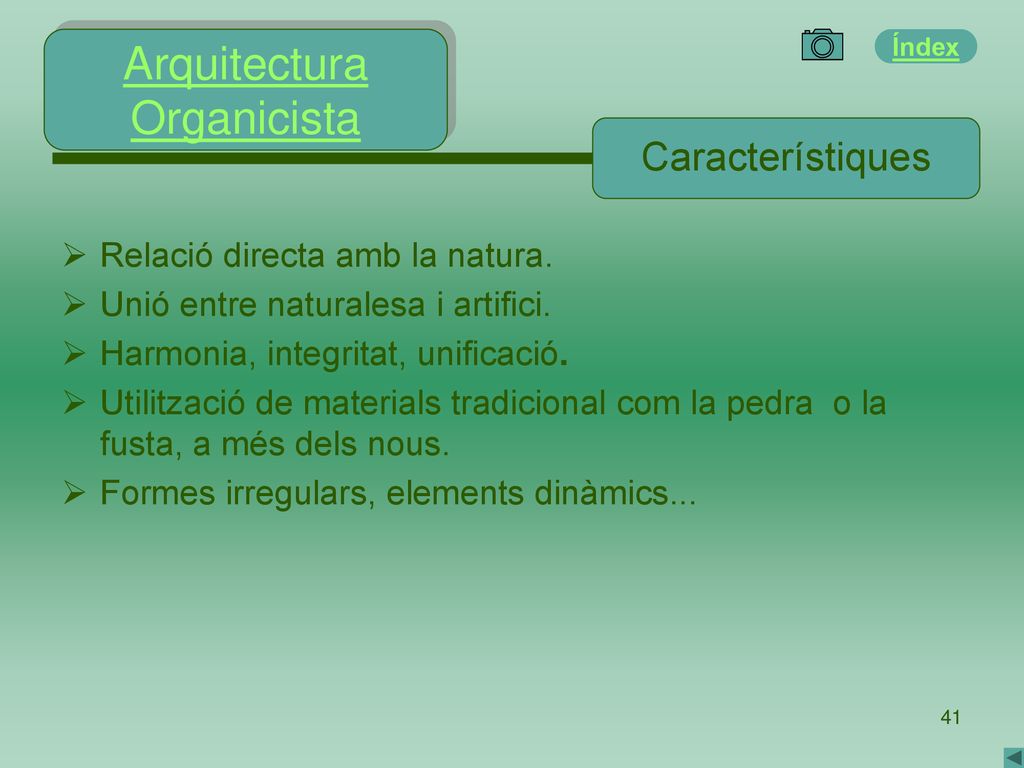 Arquitectura Organicista

Índex

Característiques

➢ Relació directa amb la natura.
➢ Unió entre naturalesa i artifici.
➢ Harmonia, integritat, unificació.
➢ Utilització de materials tradicional com la pedra o la fusta, a més dels nous.
➢ Formes irregulars, elements dinàmics...

41